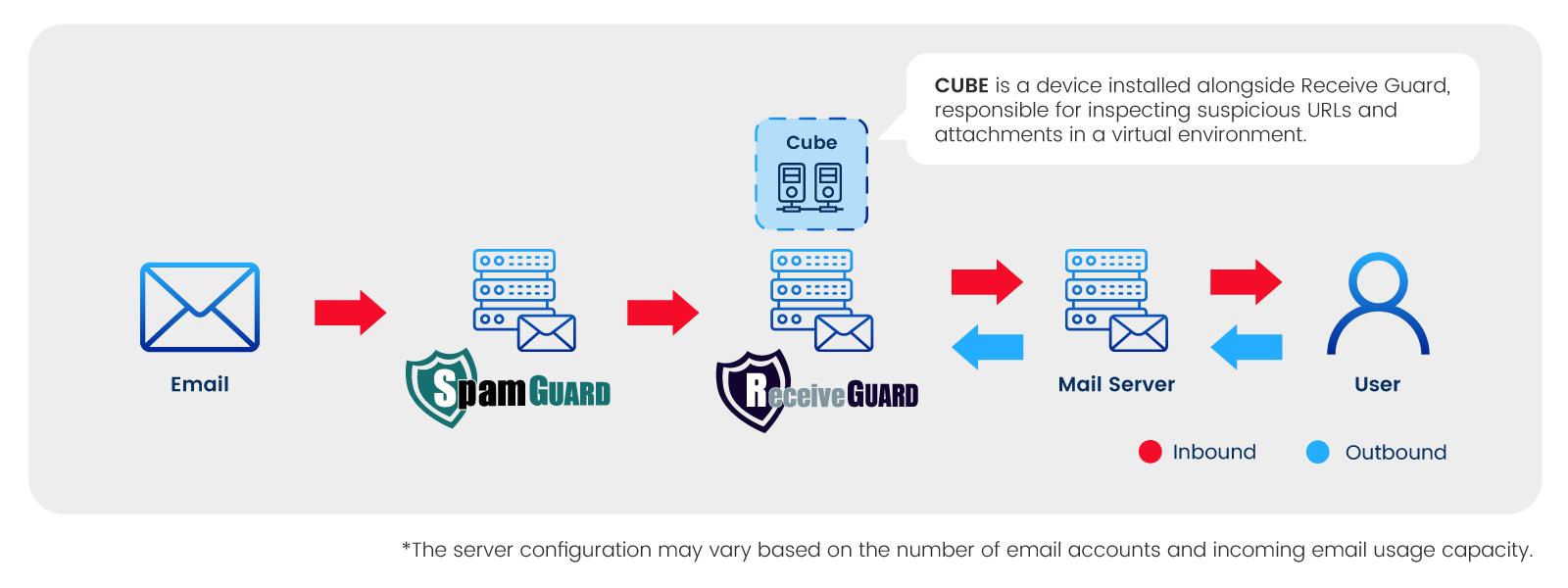 CUBE is a device installed alongside Receive Guard, responsible for inspecting suspicious URLs and attachments in a virtual environment.

Cube

Email

SpamGUARD

ReceiveGUARD

Mail Server

User

Inbound

Outbound

*The server configuration may vary based on the number of email accounts and incoming email usage capacity.